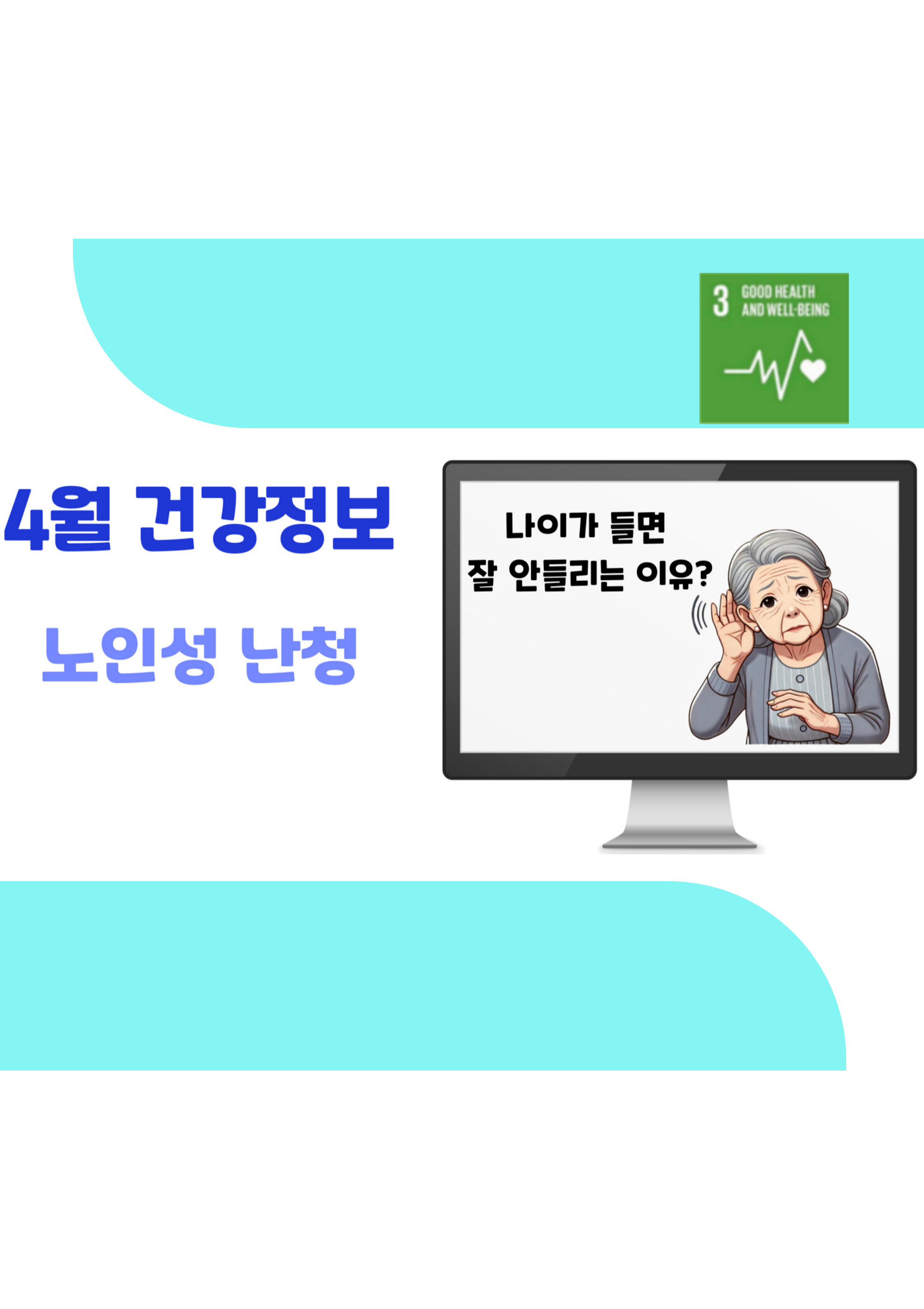 3 GOOD HEALTH AND WELL-BEING

4월 건강정보

노인성 난청

나이가 들면
잘 안들리는 이유?